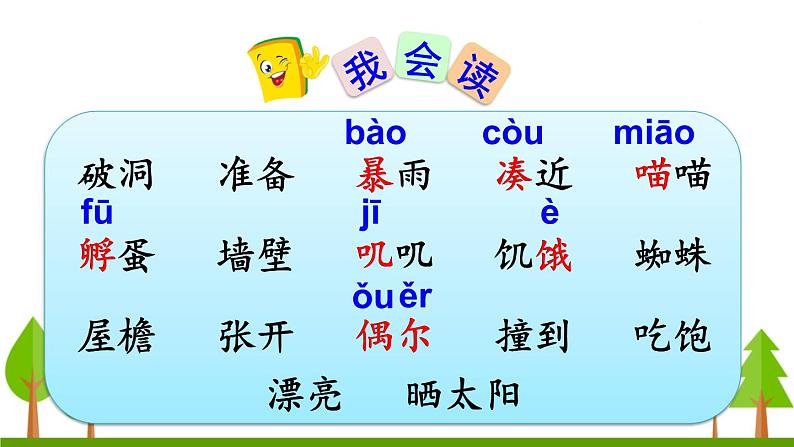 我会读

bào　　còu　　miāo

破洞　准备　暴雨　凑近　喵喵

fū　　jī　　è

孵蛋　墙壁　叽叽　饥饿　蜘蛛

ǒu ěr

屋檐　张开　偶尔　撞到　吃饱

漂亮　晒太阳